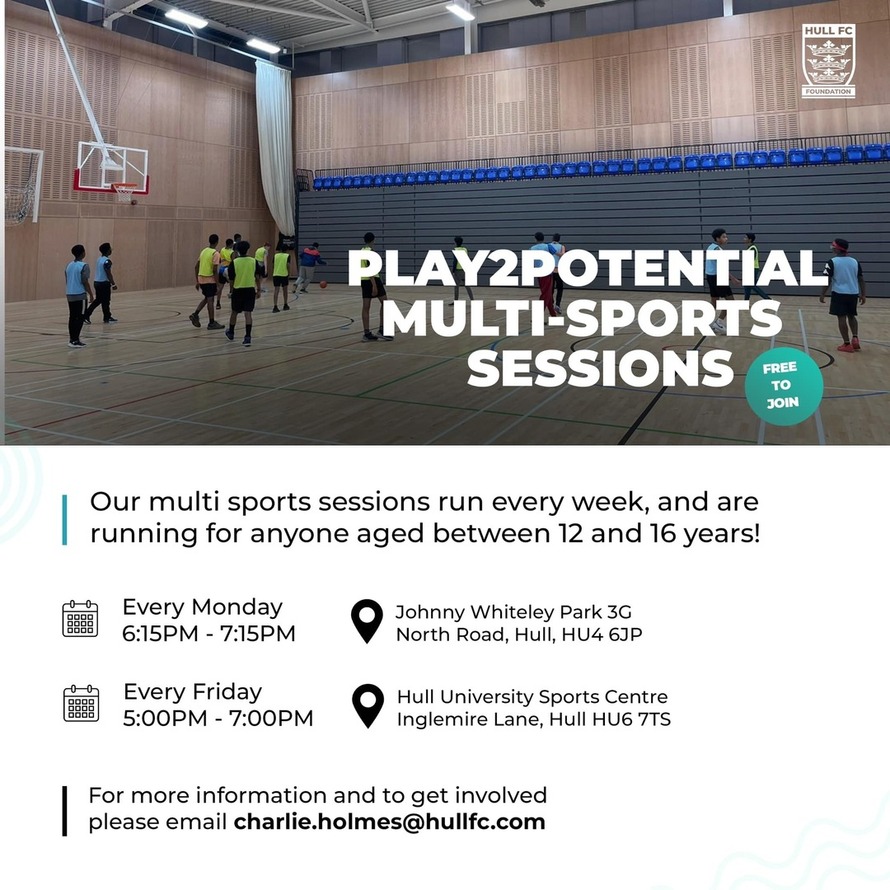 HULL FC
FOUNDATION

PLAY2POTENTIAL MULTI-SPORTS SESSIONS

FREE TO JOIN

Our multi sports sessions run every week, and are running for anyone aged between 12 and 16 years!

Every Monday
6:15PM - 7:15PM

Johnny Whiteley Park 3G
North Road, Hull, HU4 6JP

Every Friday
5:00PM - 7:00PM

Hull University Sports Centre
Inglemire Lane, Hull HU6 7TS

For more information and to get involved please email charlie.holmes@hullfc.com